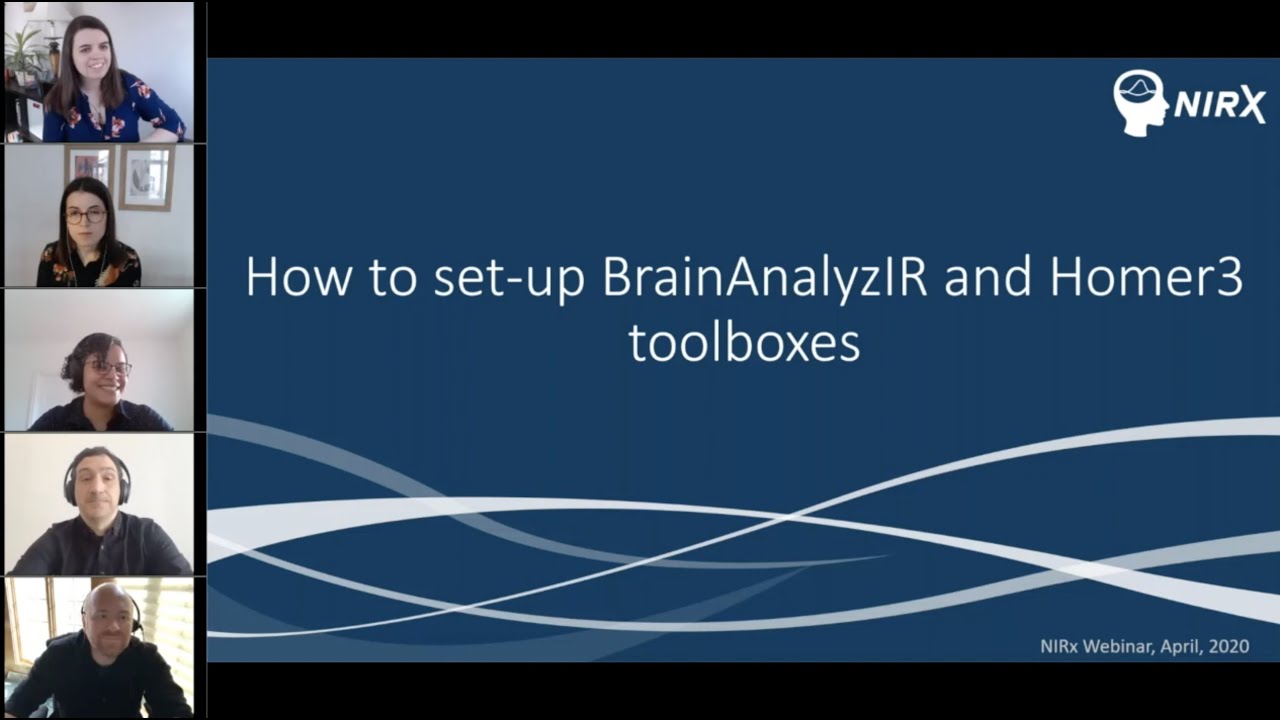 NIRX

How to set-up BrainAnalyzIR and Homer3 toolboxes

NIRx Webinar, April, 2020